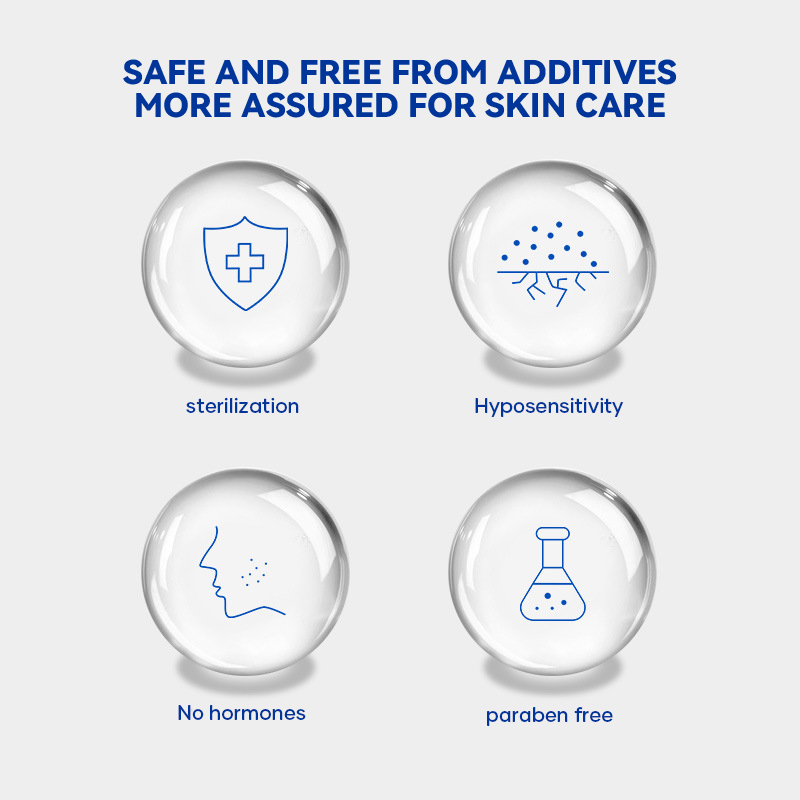 SAFE AND FREE FROM ADDITIVES
MORE ASSURED FOR SKIN CARE

sterilization

Hyposensitivity

No hormones

paraben free